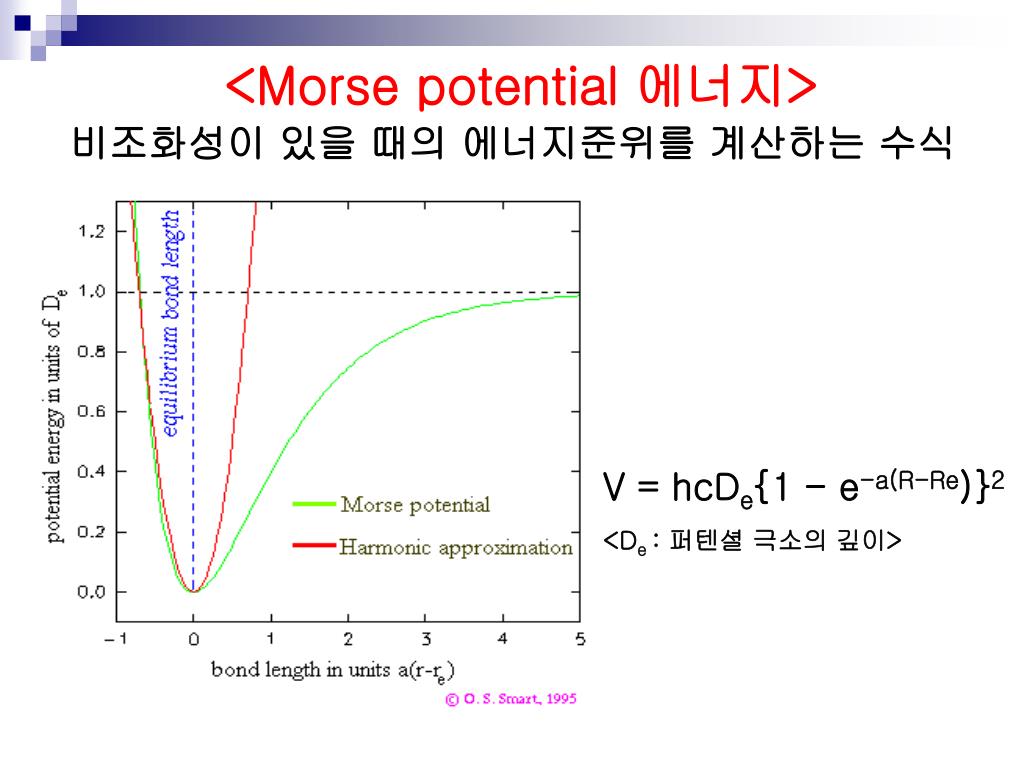 <Morse potential 에너지>
비조화성이 있을 때의 에너지준위를 계산하는 수식

potential energy in units of $D_e$

1.2
1.0
0.8
0.6
0.4
0.2
0.0

equilibrium bond length

Morse potential
Harmonic approximation

−1 0 1 2 3 4 5

bond length in units $a(r-r_e)$

© O. S. Smart, 1995

$V = hcD_e\{1 - e^{-a(R-Re)}\}^2$

<$D_e$ : 퍼텐셜 극소의 깊이>